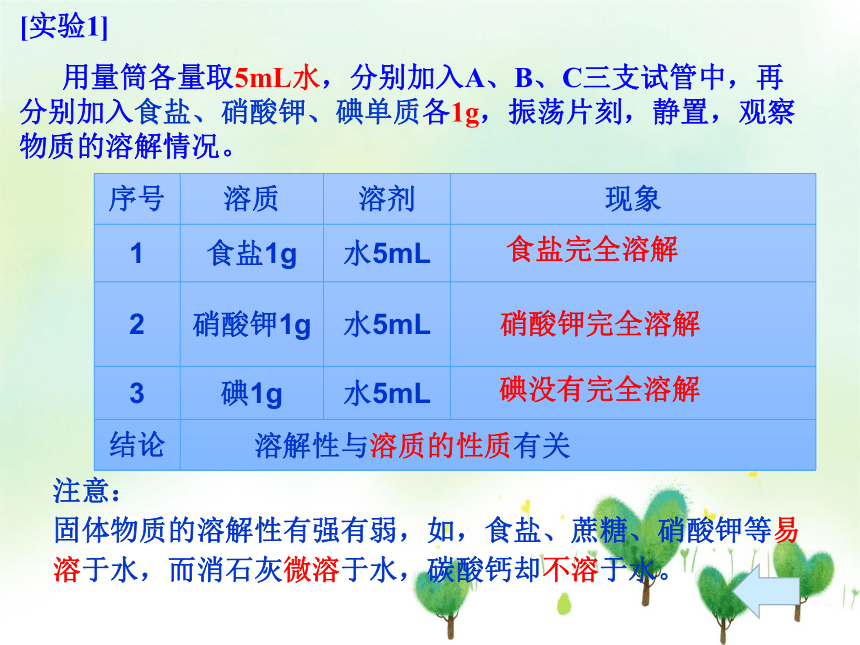 [实验1]

用量筒各量取5mL水，分别加入A、B、C三支试管中，再分别加入食盐、硝酸钾、碘单质各1g，振荡片刻，静置，观察物质的溶解情况。

| 序号 | 溶质 | 溶剂 | 现象 |
|---|---|---|---|
| 1 | 食盐1g | 水5mL | 食盐完全溶解 |
| 2 | 硝酸钾1g | 水5mL | 硝酸钾完全溶解 |
| 3 | 碘1g | 水5mL | 碘没有完全溶解 |
| 结论 | 溶解性与溶质的性质有关 | | |

注意：
固体物质的溶解性有强有弱，如，食盐、蔗糖、硝酸钾等易溶于水，而消石灰微溶于水，碳酸钙却不溶于水。